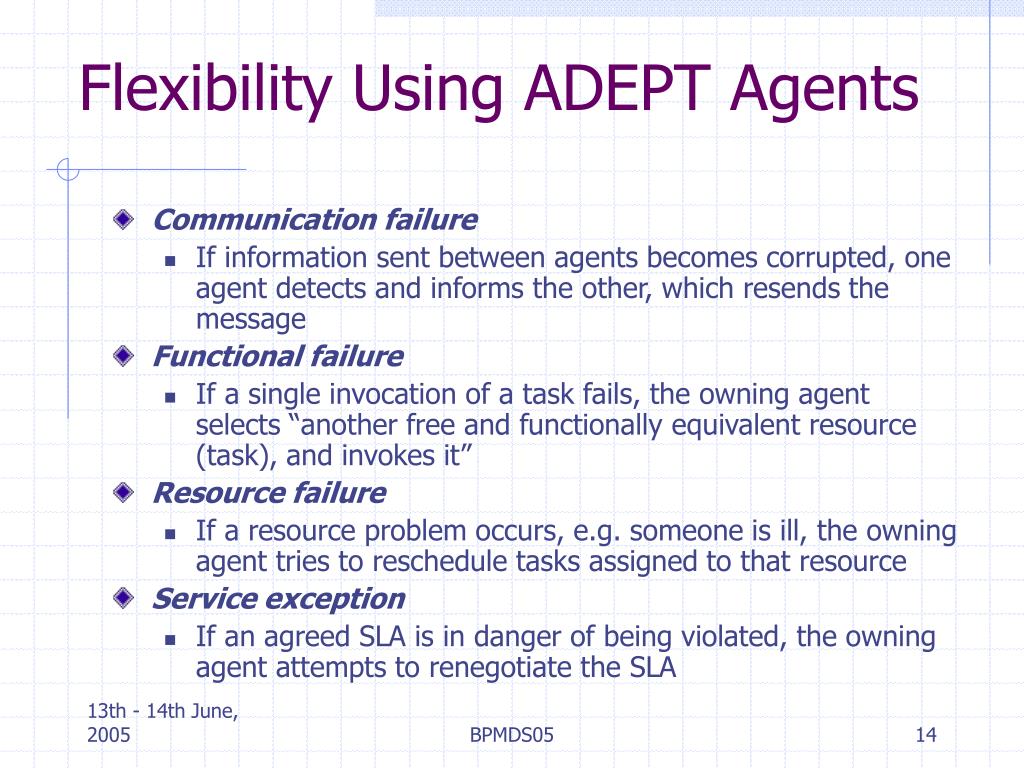 Flexibility Using ADEPT Agents

Communication failure

If information sent between agents becomes corrupted, one agent detects and informs the other, which resends the message

Functional failure

If a single invocation of a task fails, the owning agent selects “another free and functionally equivalent resource (task), and invokes it”

Resource failure

If a resource problem occurs, e.g. someone is ill, the owning agent tries to reschedule tasks assigned to that resource

Service exception

If an agreed SLA is in danger of being violated, the owning agent attempts to renegotiate the SLA

13th - 14th June, 2005

BPMDS05

14